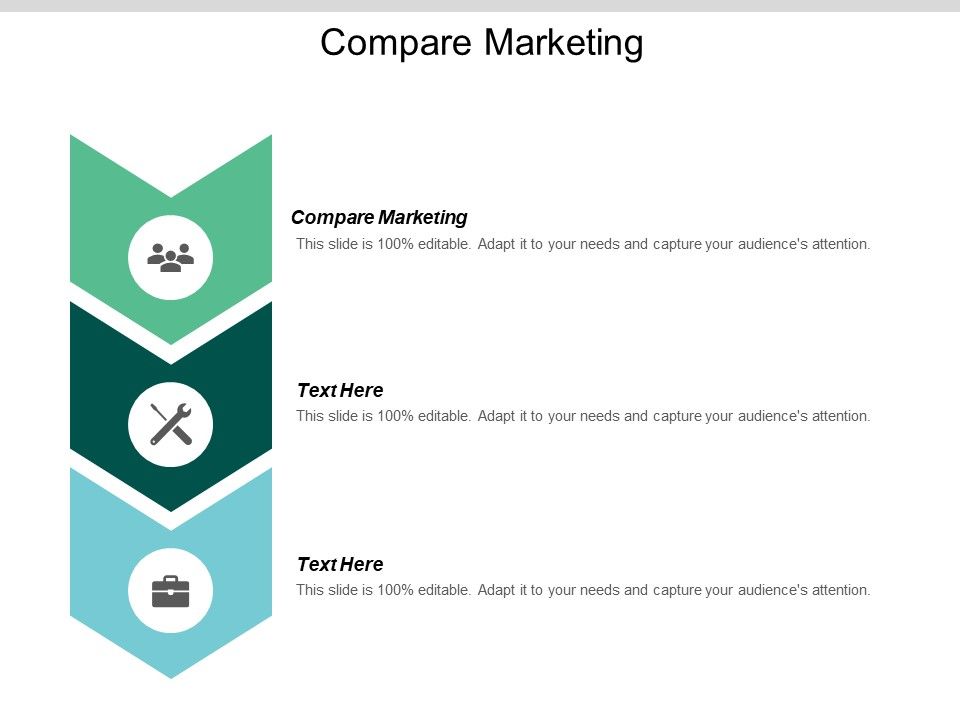 Compare Marketing

Compare Marketing
This slide is 100% editable. Adapt it to your needs and capture your audience's attention.

Text Here
This slide is 100% editable. Adapt it to your needs and capture your audience's attention.

Text Here
This slide is 100% editable. Adapt it to your needs and capture your audience's attention.